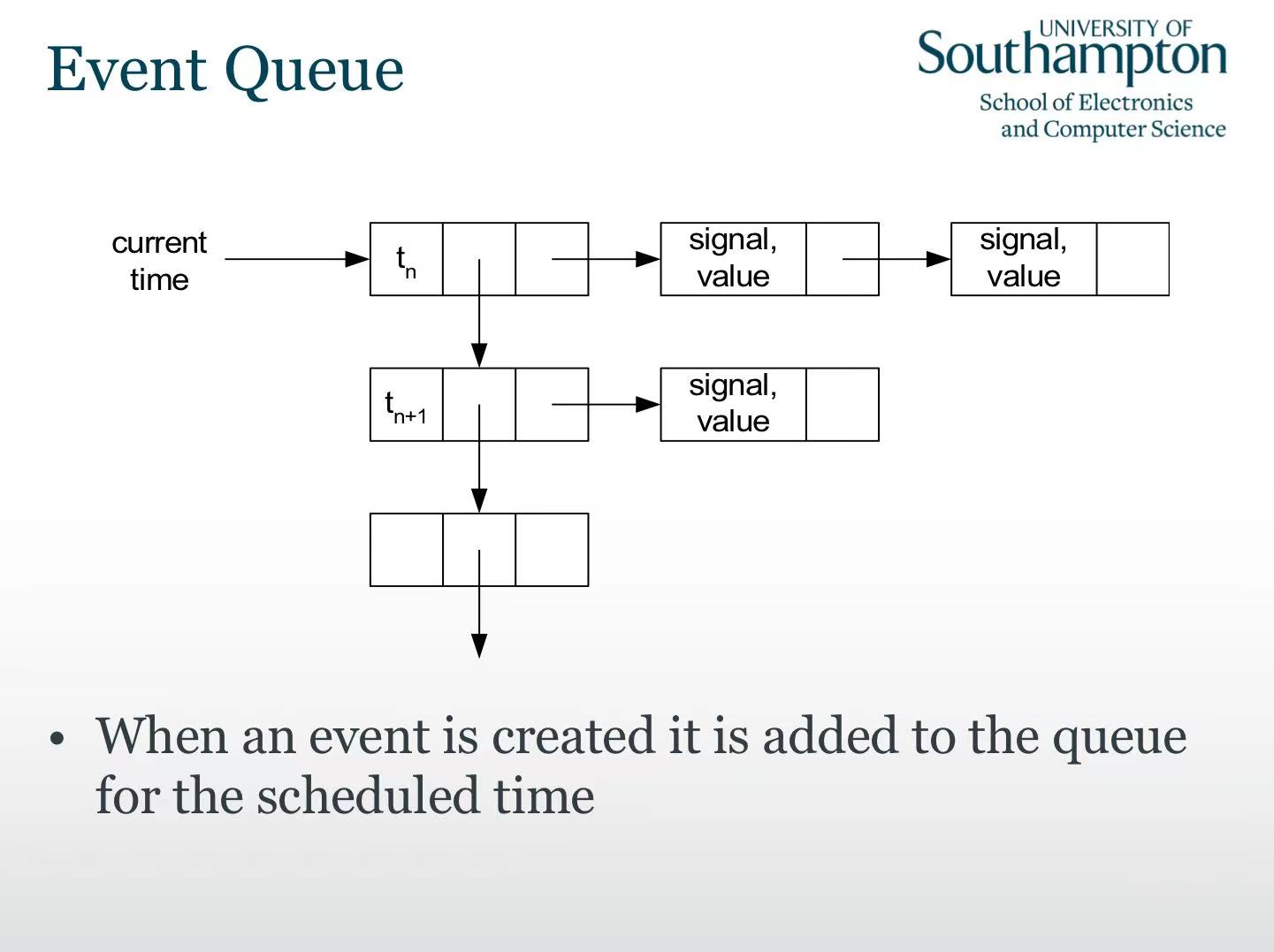 Event Queue

UNIVERSITY OF
Southampton
School of Electronics
and Computer Science

current
time

$t_n$

signal,
value

signal,
value

$t_{n+1}$

signal,
value

• When an event is created it is added to the queue for the scheduled time